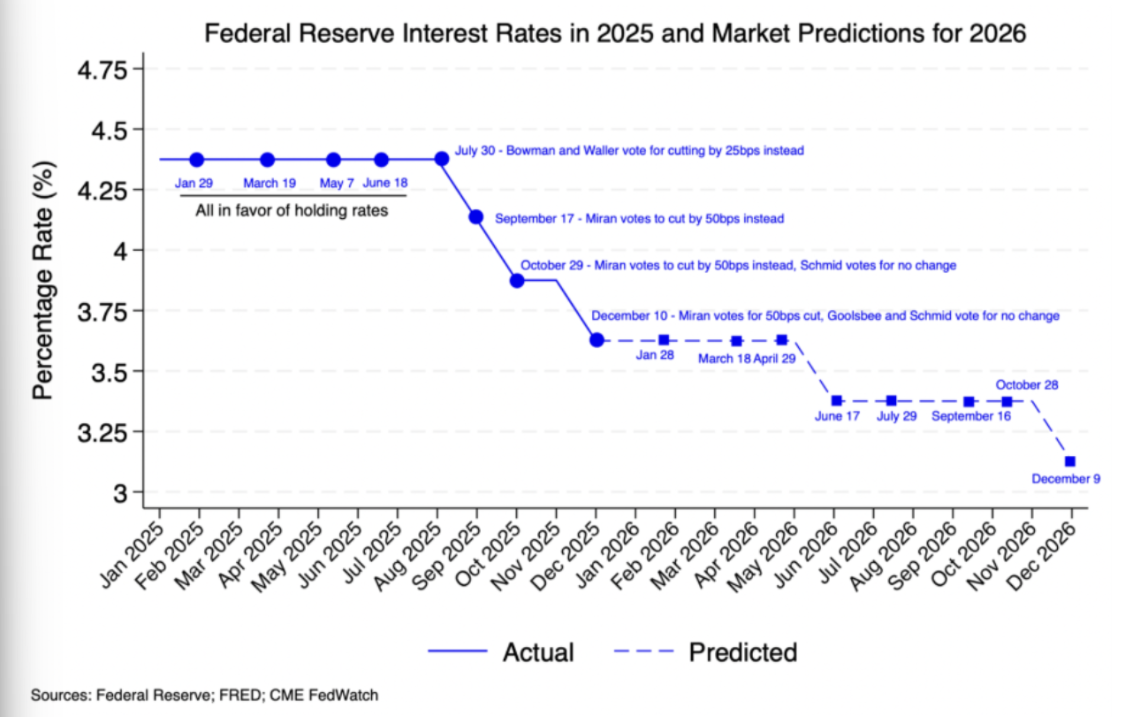 Federal Reserve Interest Rates in 2025 and Market Predictions for 2026

Percentage Rate (%)

4.75
4.5
4.25
4
3.75
3.5
3.25
3

Jan 29
March 19
May 7
June 18
All in favor of holding rates

July 30 - Bowman and Waller vote for cutting by 25bps instead
September 17 - Miran votes to cut by 50bps instead
October 29 - Miran votes to cut by 50bps instead, Schmid votes for no change
December 10 - Miran votes for 50bps cut, Goolsbee and Schmid vote for no change

Jan 28
March 18
April 29
June 17
July 29
September 16
October 28
December 9

Jan 2025
Feb 2025
Mar 2025
Apr 2025
May 2025
Jun 2025
Jul 2025
Aug 2025
Sep 2025
Oct 2025
Nov 2025
Dec 2025
Jan 2026
Feb 2026
Mar 2026
Apr 2026
May 2026
Jun 2026
Jul 2026
Aug 2026
Sep 2026
Oct 2026
Nov 2026
Dec 2026

Actual
Predicted

Sources: Federal Reserve; FRED; CME FedWatch